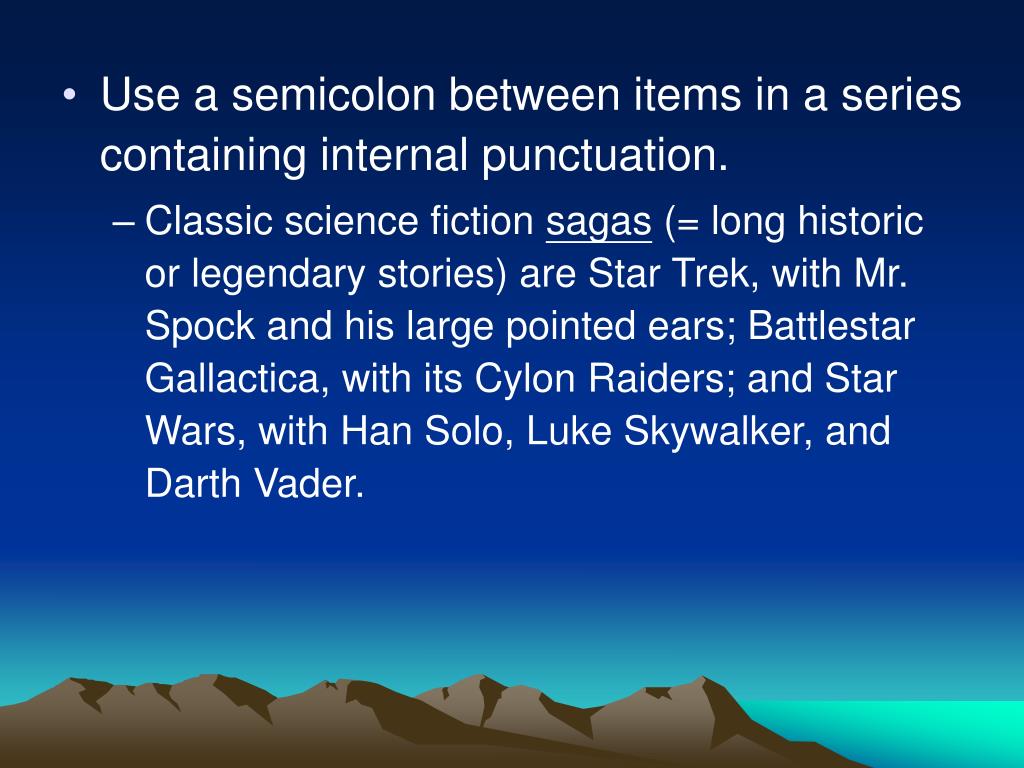 • Use a semicolon between items in a series containing internal punctuation.

– Classic science fiction sagas (= long historic or legendary stories) are Star Trek, with Mr. Spock and his large pointed ears; Battlestar Gallactica, with its Cylon Raiders; and Star Wars, with Han Solo, Luke Skywalker, and Darth Vader.